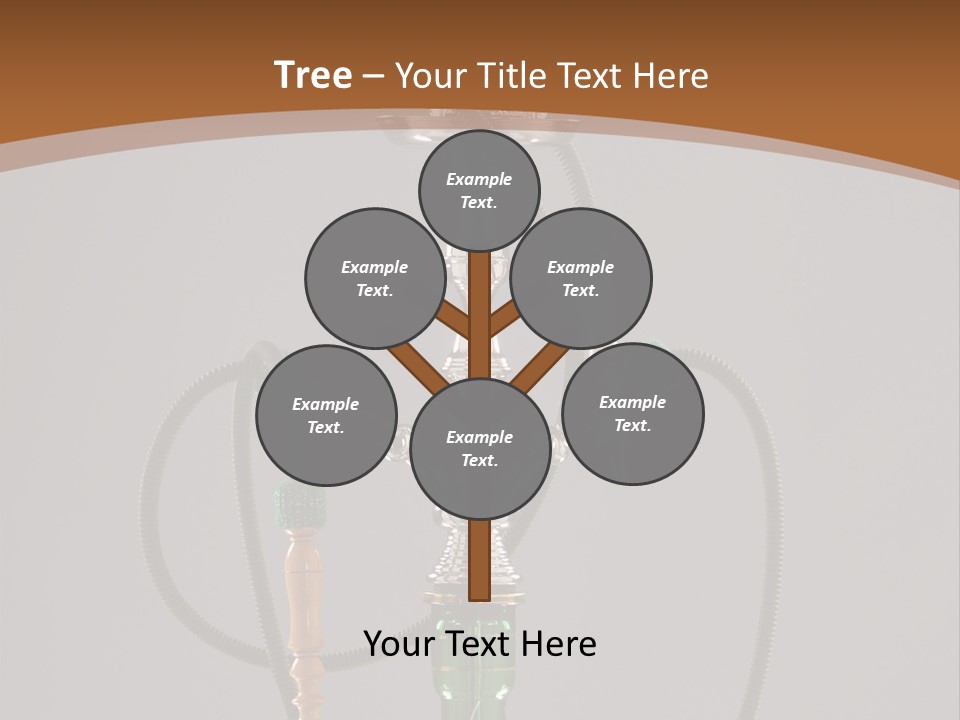 Tree – Your Title Text Here

Example Text.

Example Text.

Example Text.

Example Text.

Example Text.

Example Text.

Your Text Here